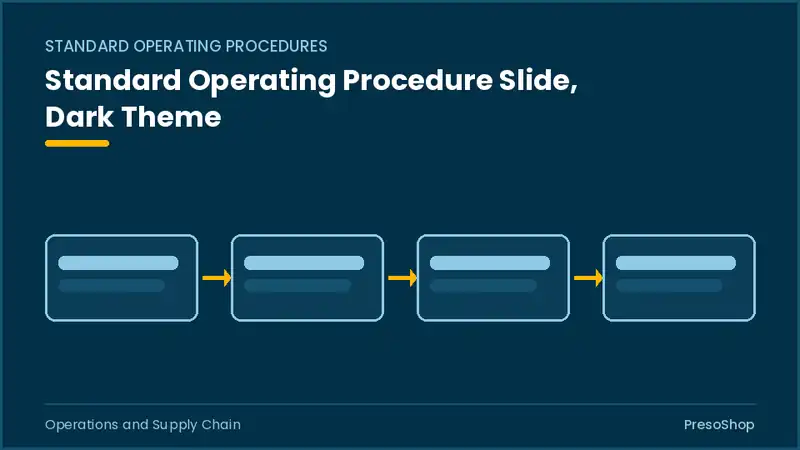 STANDARD OPERATING PROCEDURES

Standard Operating Procedure Slide, Dark Theme

Operations and Supply Chain

PresoShop